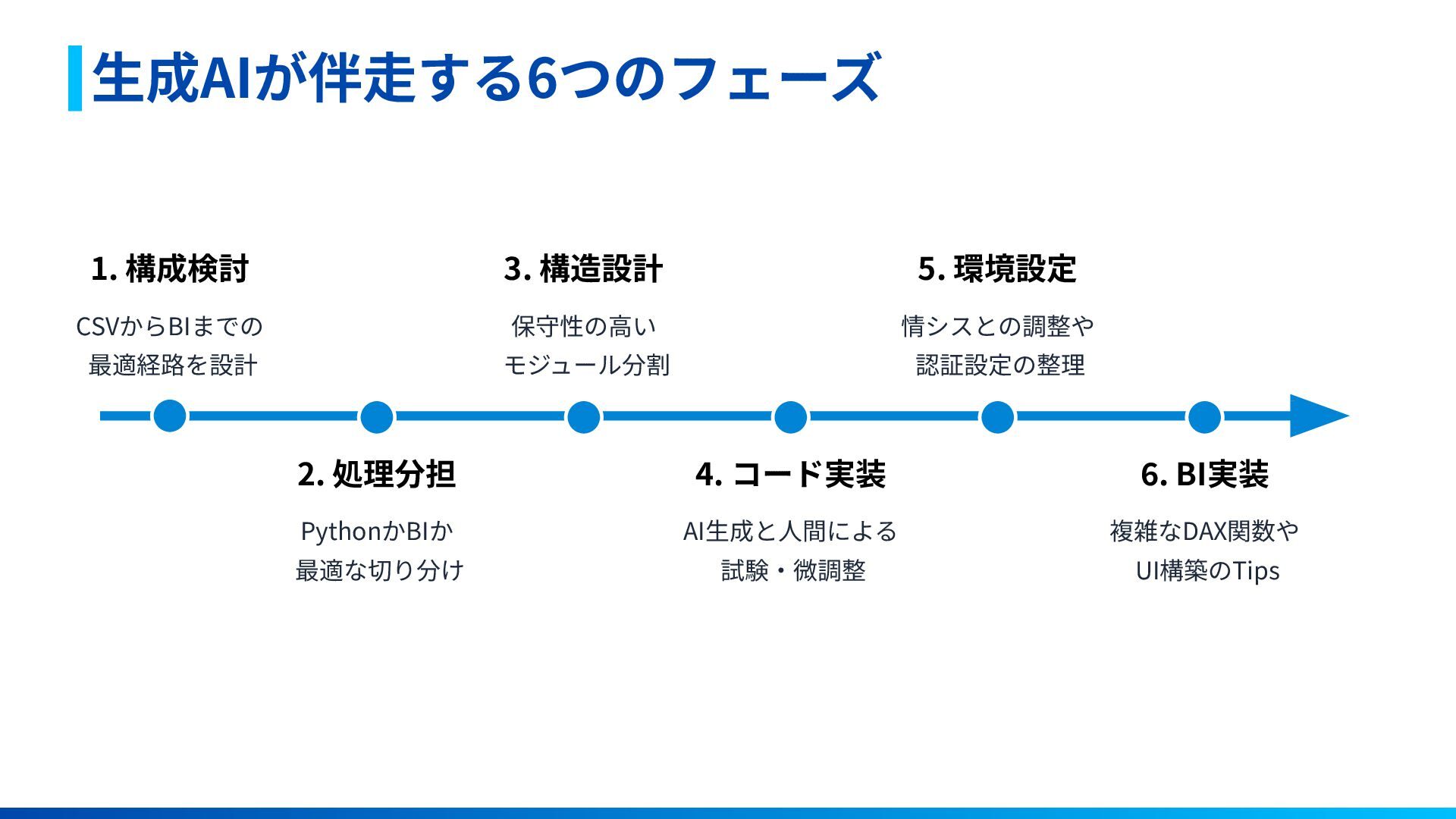 生成AIが伴走する6つのフェーズ

1. 構成検討

CSVからBIまでの最適経路を設計

2. 処理分担

PythonかBIか最適な切り分け

3. 構造設計

保守性の高いモジュール分割

4. コード実装

AI生成と人間による試験・微調整

5. 環境設定

情シスとの調整や認証設定の整理

6. BI実装

複雑なDAX関数やUI構築のTips